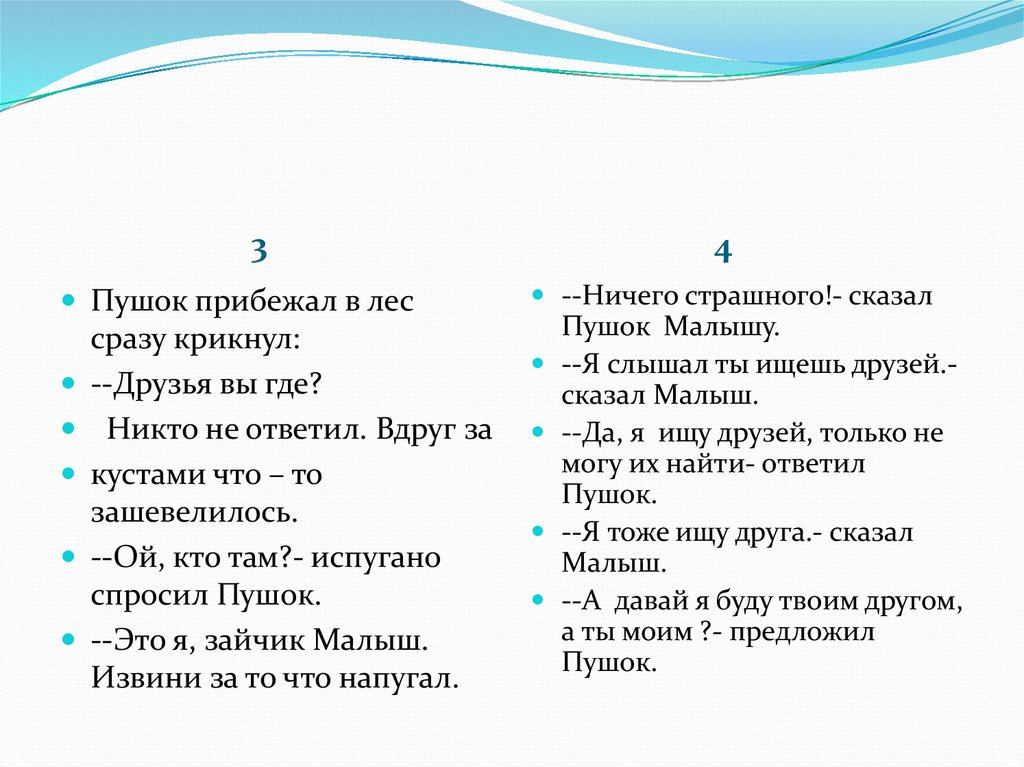 3

Пушок прибежал в лес сразу крикнул:

--Друзья вы где?

Никто не ответил. Вдруг за

кустами что – то зашевелилось.

--Ой, кто там?- испугано спросил Пушок.

--Это я, зайчик Малыш. Извини за то что напугал.

4

--Ничего страшного!- сказал Пушок Малышу.

--Я слышал ты ищешь друзей.- сказал Малыш.

--Да, я ищу друзей, только не могу их найти- ответил Пушок.

--Я тоже ищу друга.- сказал Малыш.

--А давай я буду твоим другом, а ты моим ?- предложил Пушок.